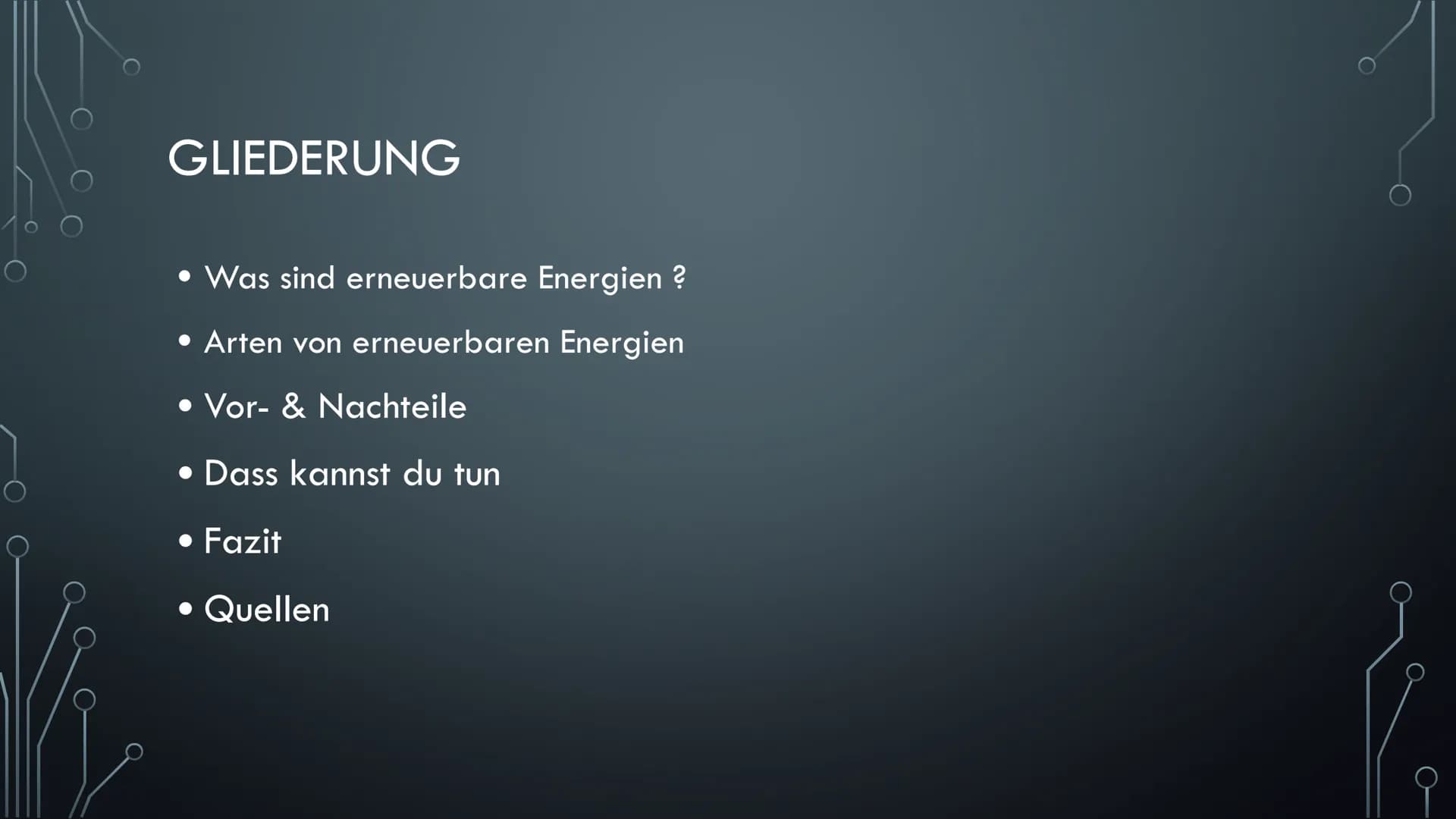 GLIEDERUNG

• Was sind erneuerbare Energien ?

• Arten von erneuerbaren Energien

• Vor- & Nachteile

• Dass kannst du tun

• Fazit

• Quellen